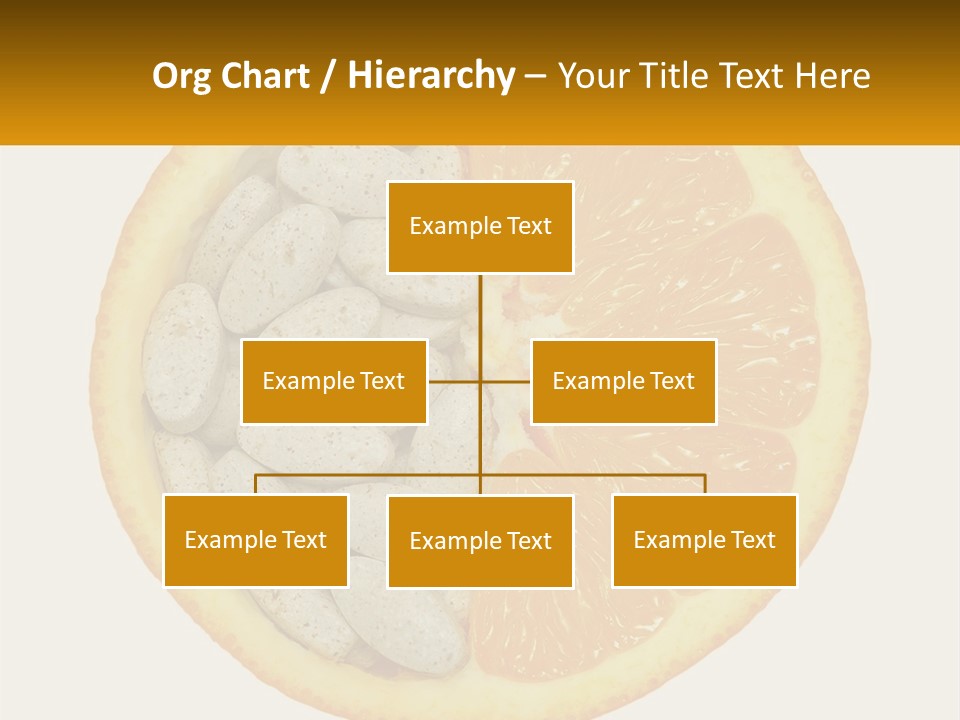 Org Chart / Hierarchy – Your Title Text Here

Example Text

Example Text

Example Text

Example Text

Example Text

Example Text